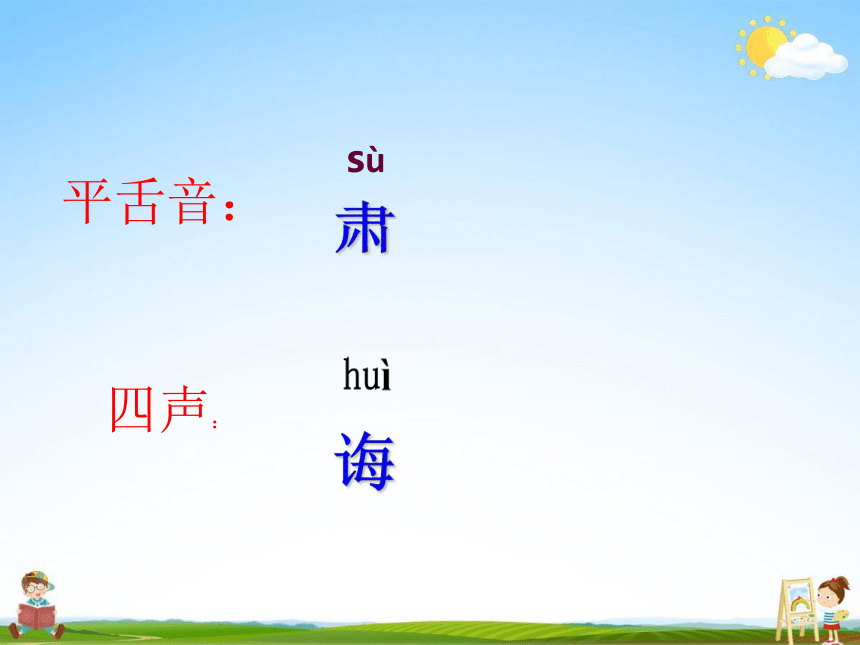 平舌音：

sù
肃

四声：

huì
诲